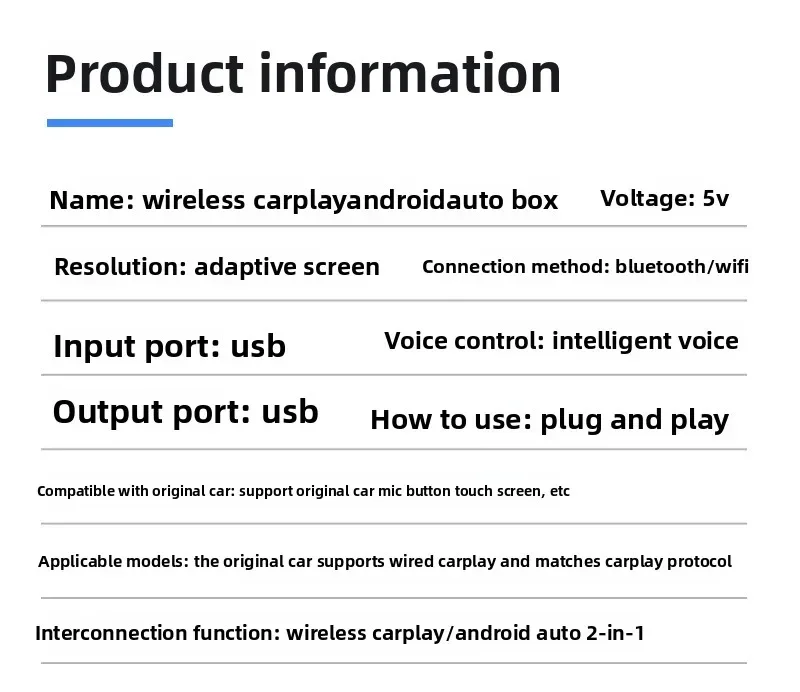 Product information

Name: wireless carplayandroidauto box Voltage: 5v

Resolution: adaptive screen Connection method: bluetooth/wifi

Input port: usb Voice control: intelligent voice

Output port: usb How to use: plug and play

Compatible with original car: support original car mic button touch screen, etc

Applicable models: the original car supports wired carplay and matches carplay protocol

Interconnection function: wireless carplay/android auto 2-in-1